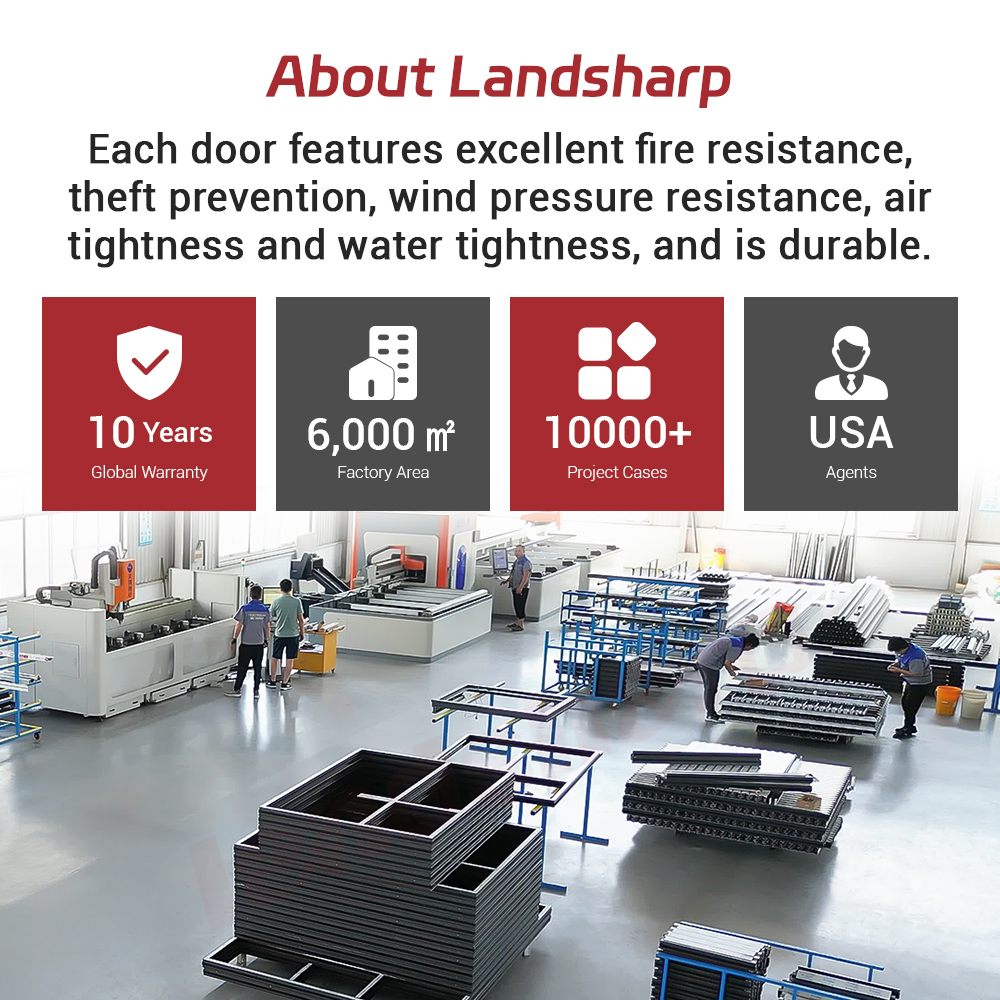 About Landsharp

Each door features excellent fire resistance, theft prevention, wind pressure resistance, air tightness and water tightness, and is durable.

10 Years
Global Warranty

6,000 ㎡
Factory Area

10000+
Project Cases

USA
Agents